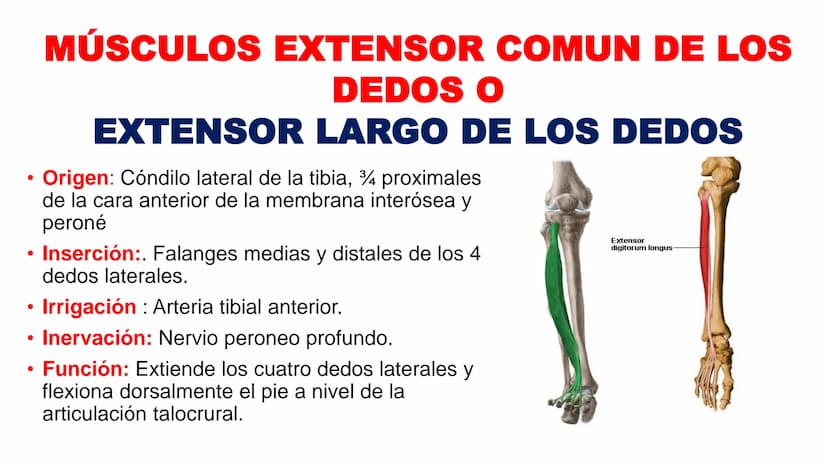 MÚSCULOS EXTENSOR COMUN DE LOS DEDOS O
EXTENSOR LARGO DE LOS DEDOS

• Origen: Cóndilo lateral de la tibia, ¾ proximales de la cara anterior de la membrana interósea y peroné
• Inserción:. Falanges medias y distales de los 4 dedos laterales.
• Irrigación : Arteria tibial anterior.
• Inervación: Nervio peroneo profundo.
• Función: Extiende los cuatro dedos laterales y flexiona dorsalmente el pie a nivel de la articulación talocrural.

Extensor digitorum longus